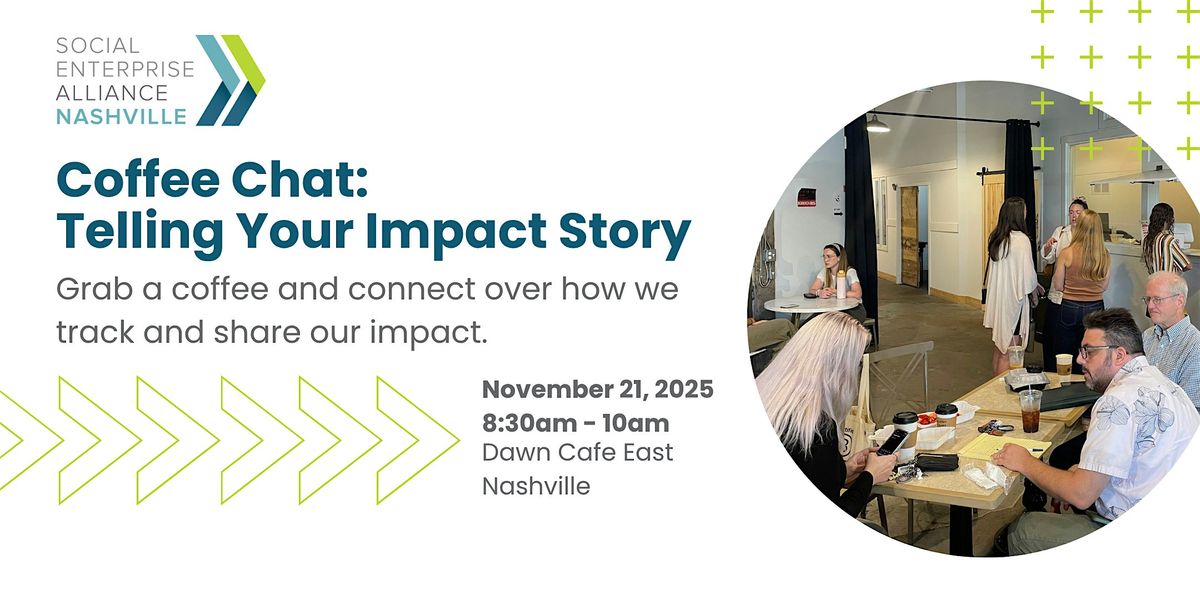 SOCIAL ENTERPRISE ALLIANCE NASHVILLE

Coffee Chat: Telling Your Impact Story

Grab a coffee and connect over how we track and share our impact.

November 21, 2025
8:30am - 10am
Dawn Cafe East Nashville